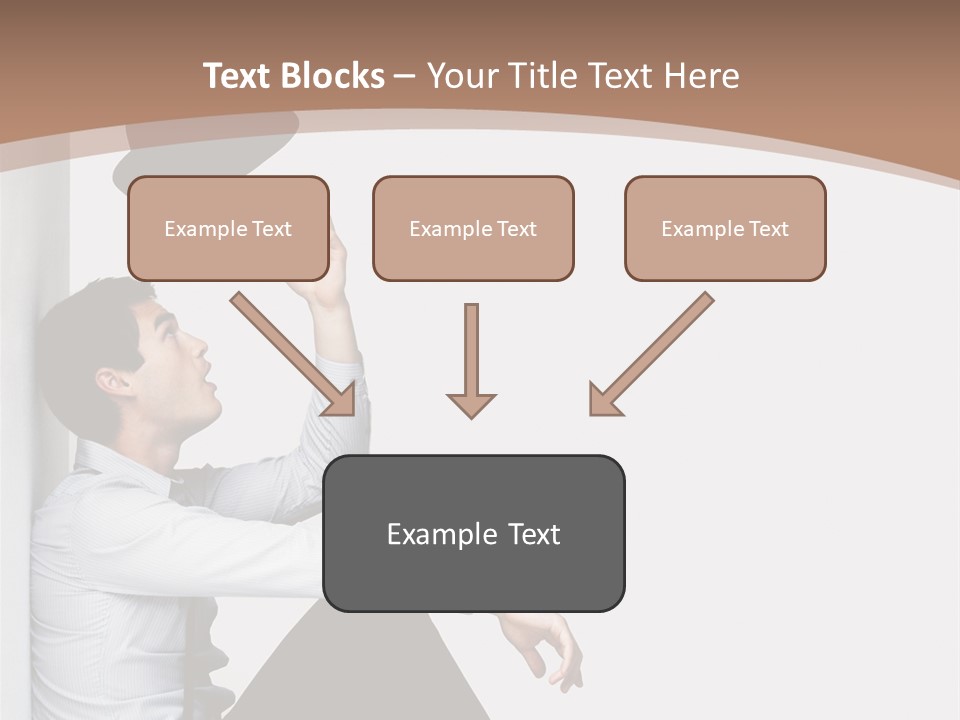 Text Blocks – Your Title Text Here

Example Text

Example Text

Example Text

Example Text